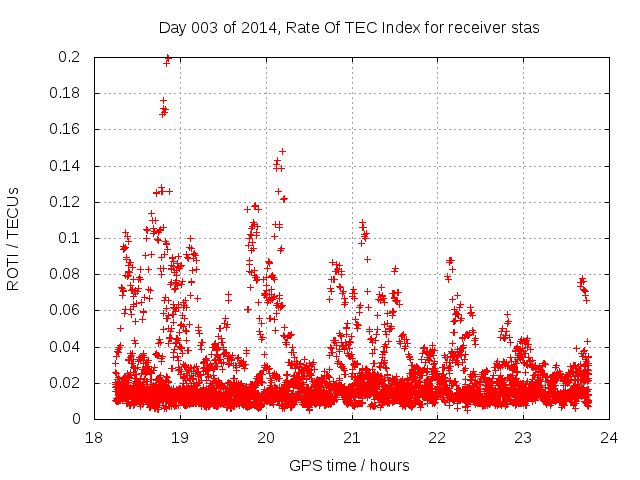 Day 003 of 2014, Rate Of TEC Index for receiver stas

ROTI / TECUs

0.2
0.18
0.16
0.14
0.12
0.1
0.08
0.06
0.04
0.02
0

18
19
20
21
22
23
24

GPS time / hours